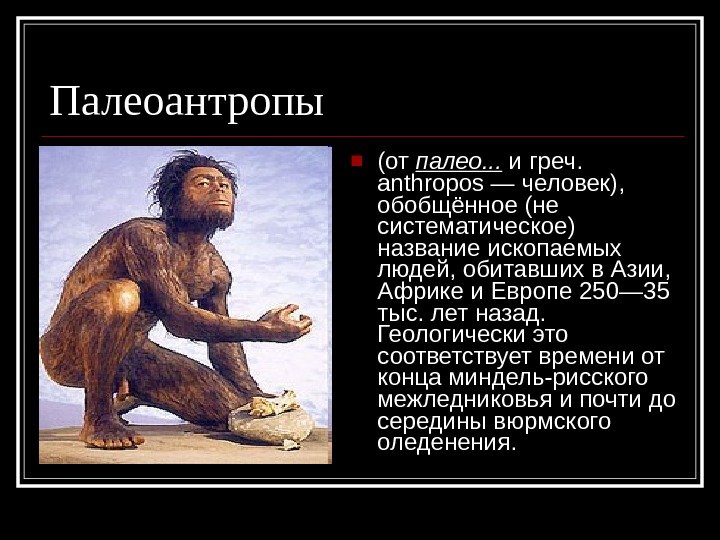 Палеоантропы

(от палео... и греч. anthropos — человек), обобщённое (не систематическое) название ископаемых людей, обитавших в Азии, Африке и Европе 250—35 тыс. лет назад. Геологически это соответствует времени от конца миндель-рисского межледниковья и почти до середины вюрмского оледенения.